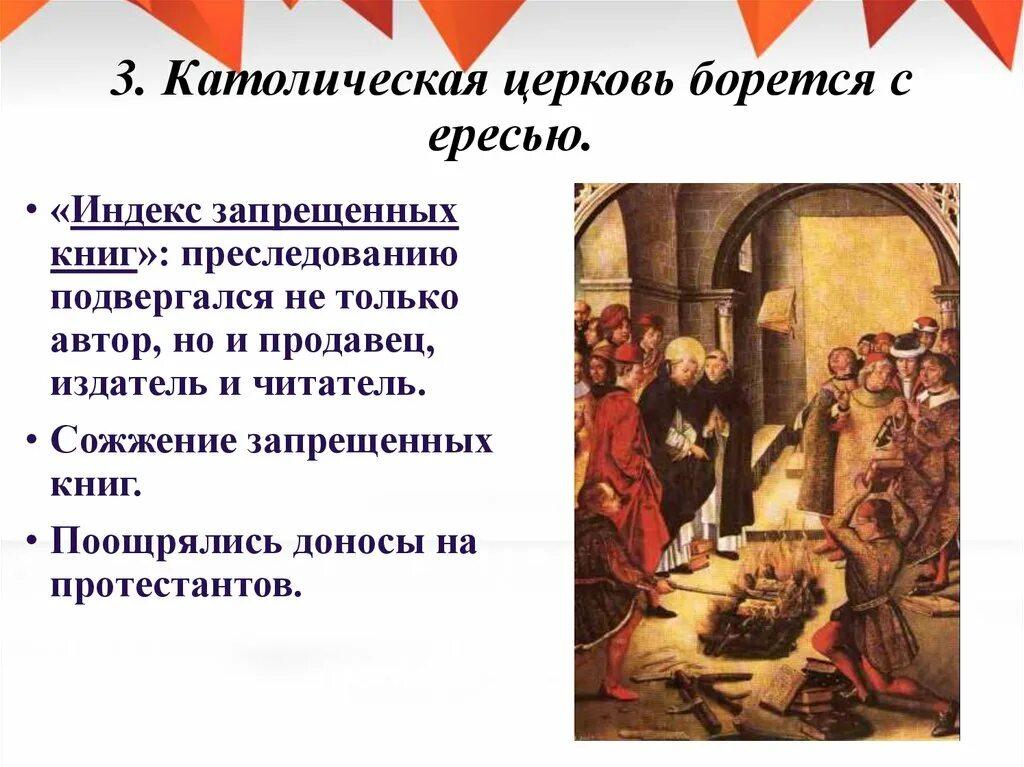 3. Католическая церковь борется с ересью.

• «Индекс запрещенных книг»: преследованию подвергался не только автор, но и продавец, издатель и читатель.

• Сожжение запрещенных книг.

• Поощрялись доносы на протестантов.